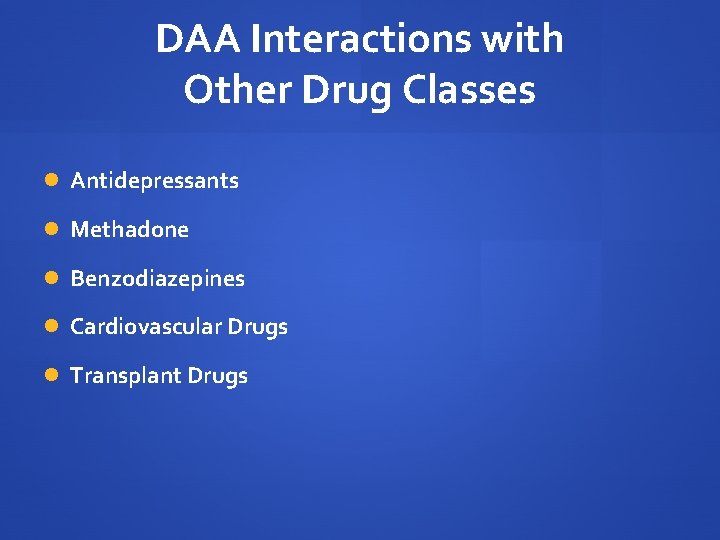 DAA Interactions with Other Drug Classes

- Antidepressants
- Methadone
- Benzodiazepines
- Cardiovascular Drugs
- Transplant Drugs